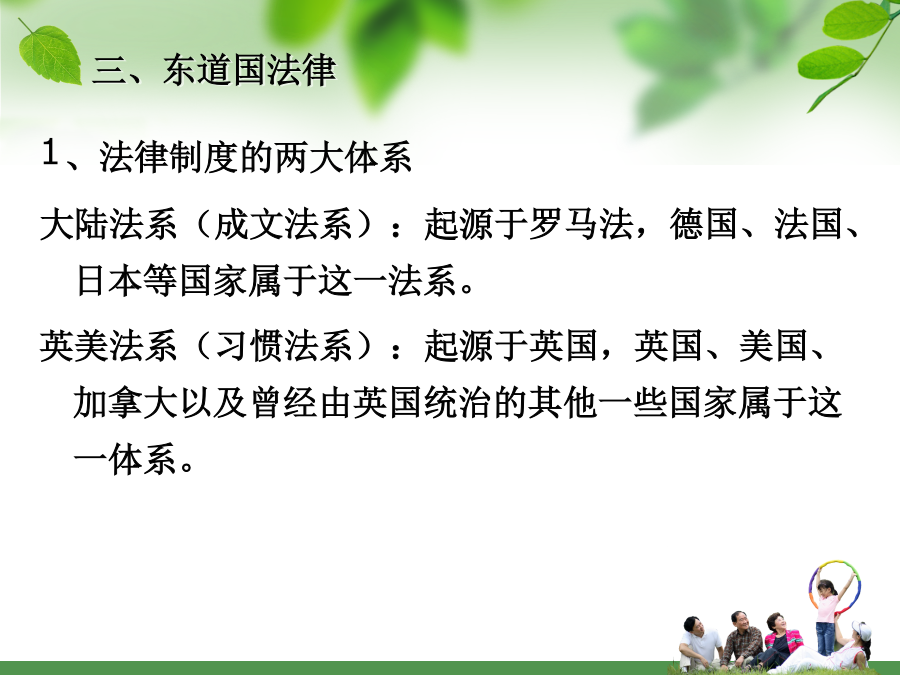 三、东道国法律

1、法律制度的两大体系

大陆法系（成文法系）：起源于罗马法，德国、法国、日本等国家属于这一法系。

英美法系（习惯法系）：起源于英国，英国、美国、加拿大以及曾经由英国统治的其他一些国家属于这一体系。